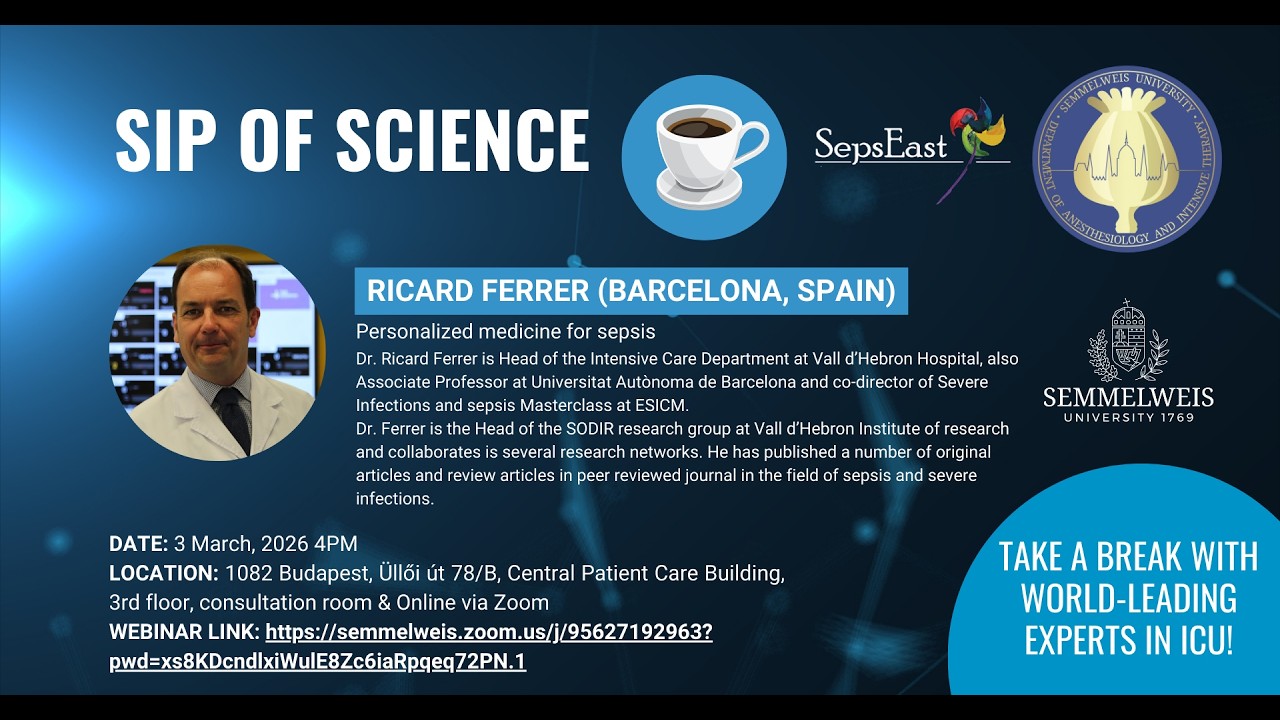 SIP OF SCIENCE

SepsEast

SEMMELWEIS UNIVERSITY DEPARTMENT OF ANESTHESIOLOGY AND INTENSIVE THERAPY

RICARD FERRER (BARCELONA, SPAIN)

Personalized medicine for sepsis

Dr. Ricard Ferrer is Head of the Intensive Care Department at Vall d'Hebron Hospital, also Associate Professor at Universitat Autònoma de Barcelona and co-director of Severe Infections and sepsis Masterclass at ESICM.
Dr. Ferrer is the Head of the SODIR research group at Vall d'Hebron Institute of research and collaborates is several research networks. He has published a number of original articles and review articles in peer reviewed journal in the field of sepsis and severe infections.

SEMMELWEIS UNIVERSITY 1769

DATE: 3 March, 2026 4PM
LOCATION: 1082 Budapest, Üllői út 78/B, Central Patient Care Building, 3rd floor, consultation room & Online via Zoom
WEBINAR LINK: https://semmelweis.zoom.us/j/95627192963?pwd=xs8KDcndlxiWulE8Zc6iaRpqeq72PN.1

TAKE A BREAK WITH WORLD-LEADING EXPERTS IN ICU!